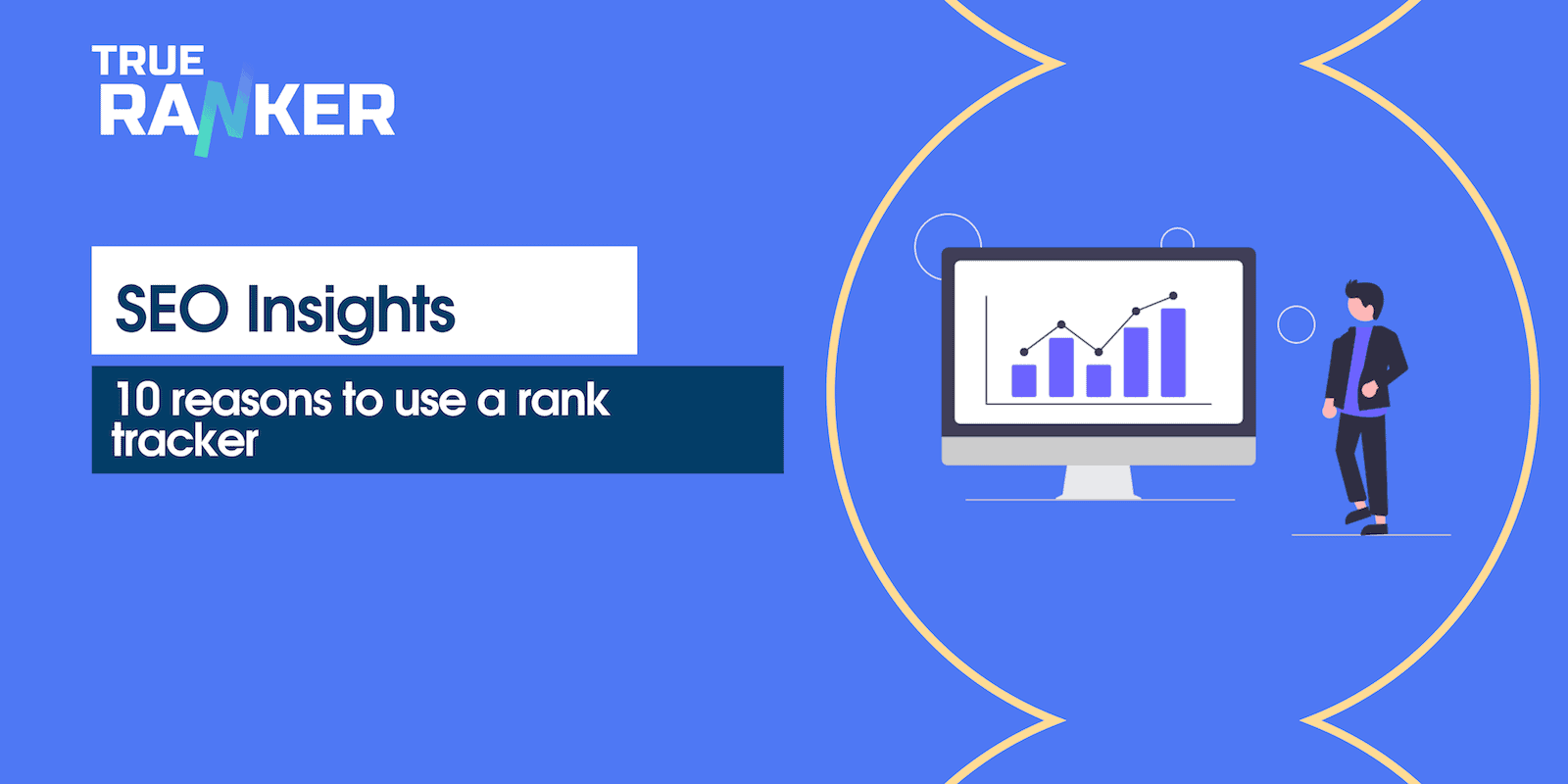 TRUE
RANKER

SEO Insights

10 reasons to use a rank tracker